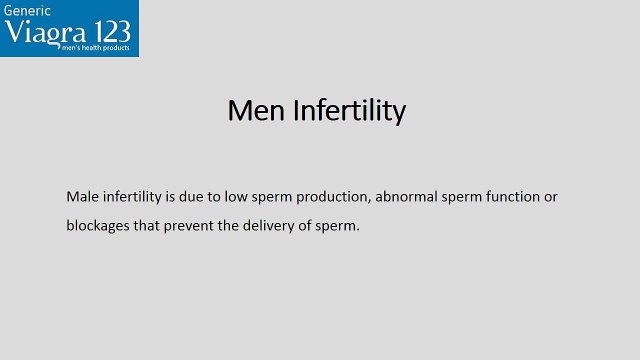 Generic
Viagra 123
men's health products

Men Infertility

Male infertility is due to low sperm production, abnormal sperm function or blockages that prevent the delivery of sperm.